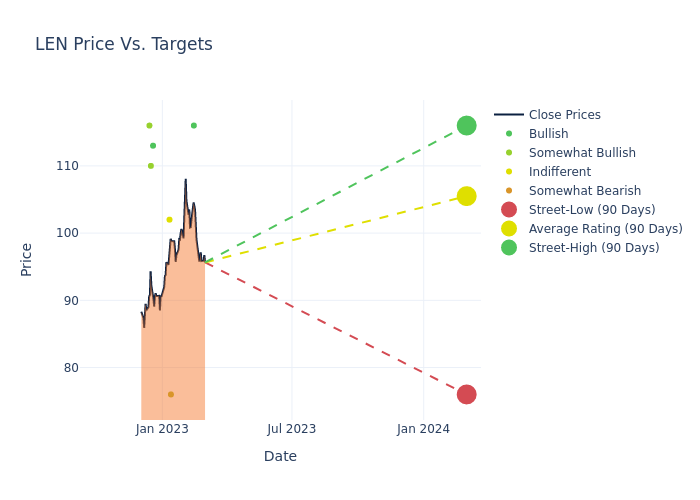 LEN Price Vs. Targets

Price

110
100
90
80

Jan 2023
Jul 2023
Jan 2024

Date

Close Prices
Bullish
Somewhat Bullish
Indifferent
Somewhat Bearish
Street-Low (90 Days)
Average Rating (90 Days)
Street-High (90 Days)